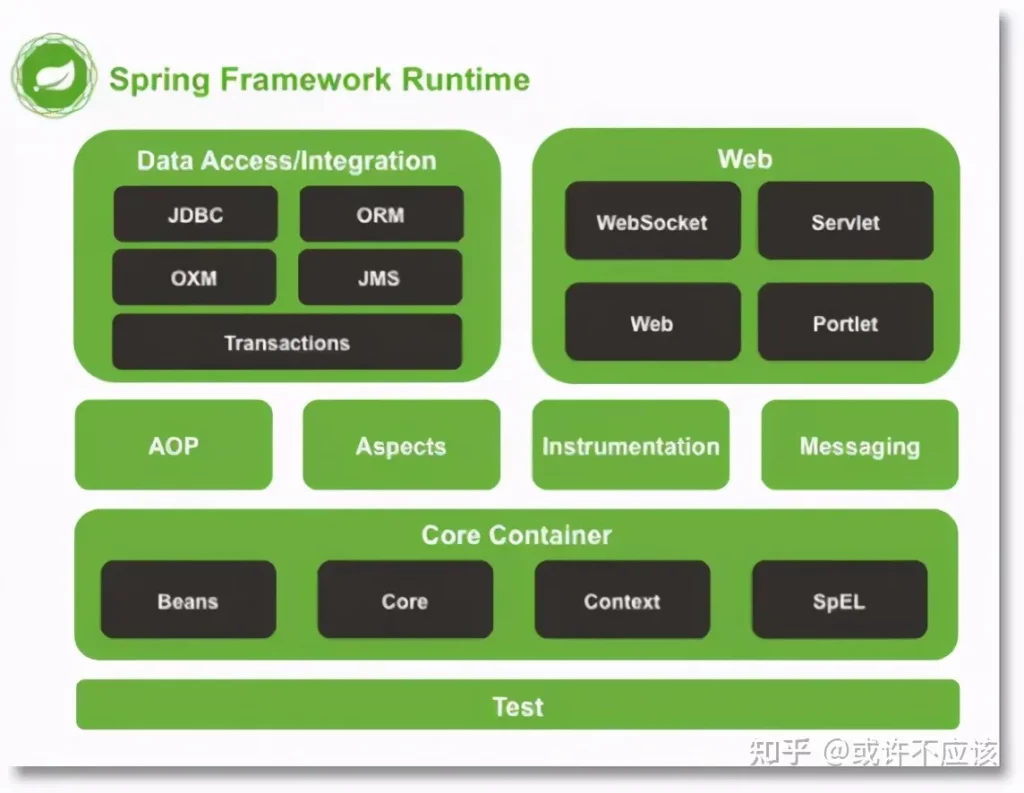 Spring Framework Runtime

Data Access/Integration

JDBC

ORM

OXM

JMS

Transactions

Web

WebSocket

Servlet

Web

Portlet

AOP

Aspects

Instrumentation

Messaging

Core Container

Beans

Core

Context

SpEL

Test

知乎 @或许不应该